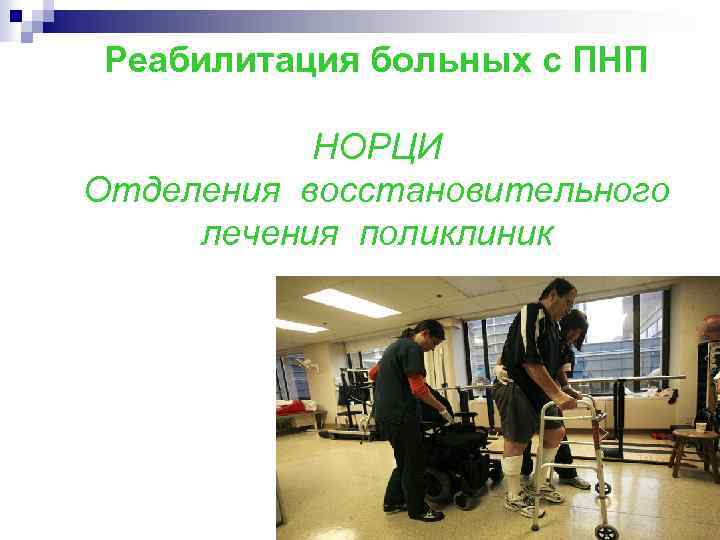 Реабилитация больных с ПНП

НОРЦИ
Отделения восстановительного лечения поликлиник